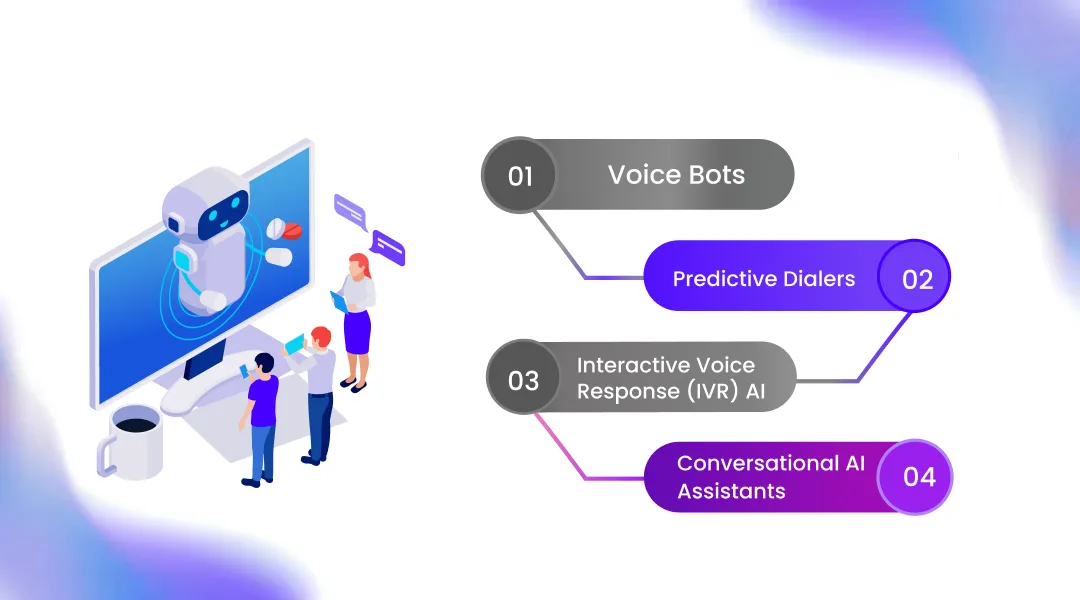 01 Voice Bots

Predictive Dialers 02

03 Interactive Voice Response (IVR) AI

Conversational AI Assistants 04